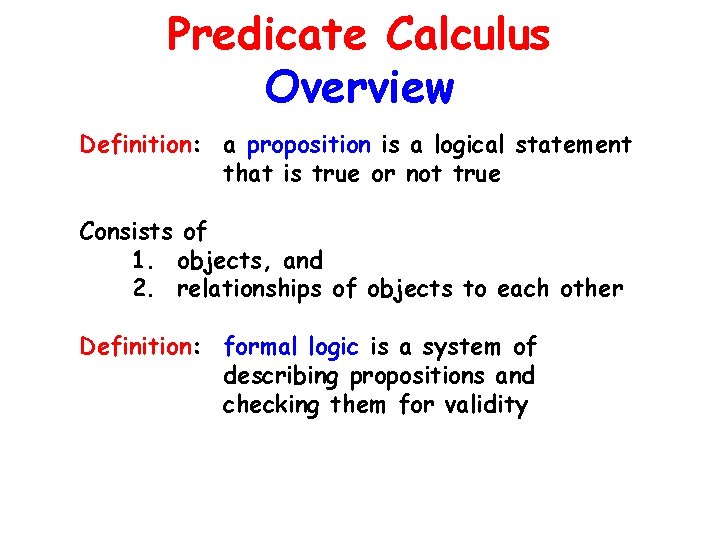 Predicate Calculus
Overview

Definition: a proposition is a logical statement that is true or not true

Consists of
1. objects, and
2. relationships of objects to each other

Definition: formal logic is a system of describing propositions and checking them for validity